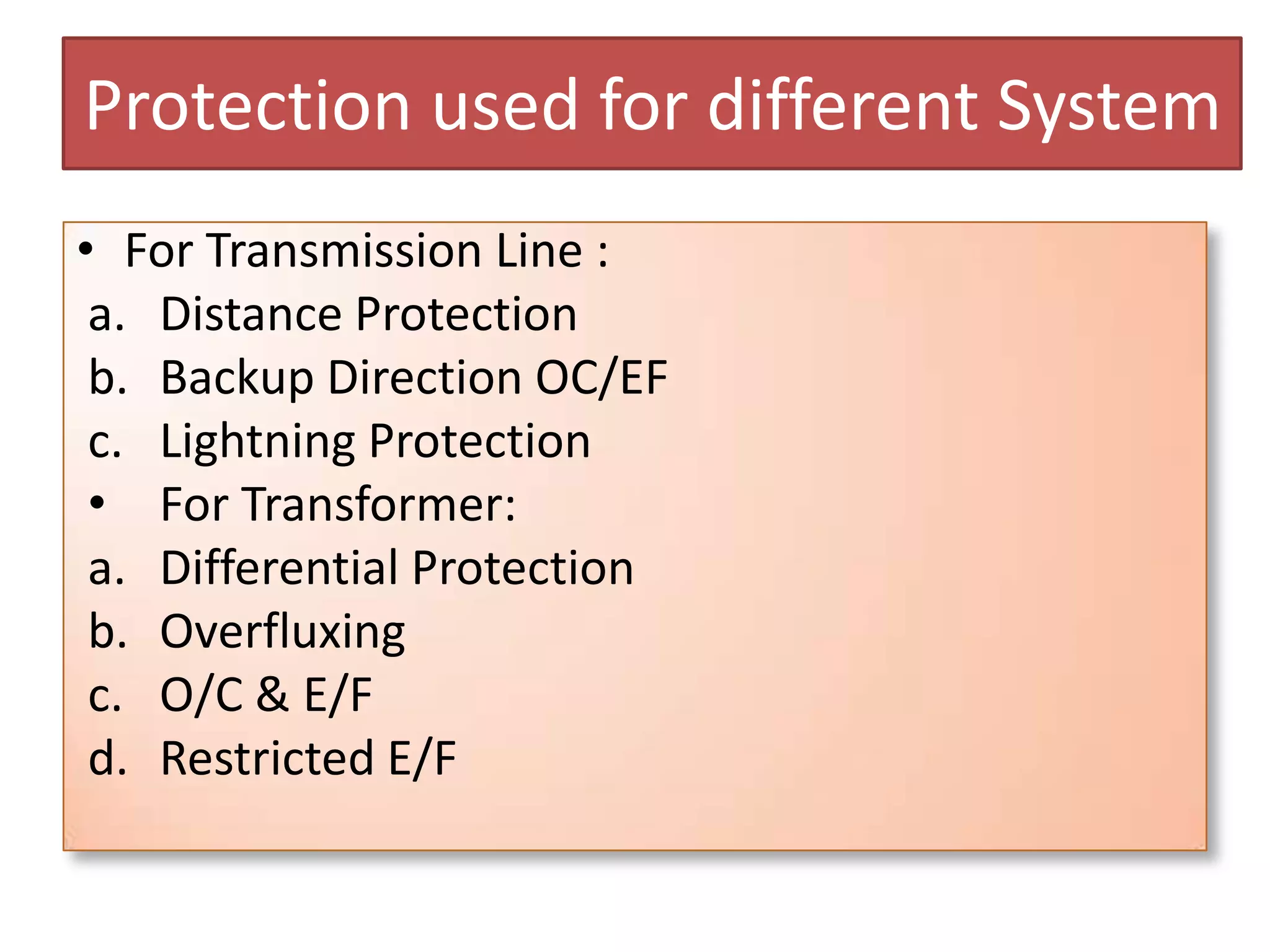 Protection used for different System

• For Transmission Line :
a. Distance Protection
b. Backup Direction OC/EF
c. Lightning Protection
• For Transformer:
a. Differential Protection
b. Overfluxing
c. O/C & E/F
d. Restricted E/F